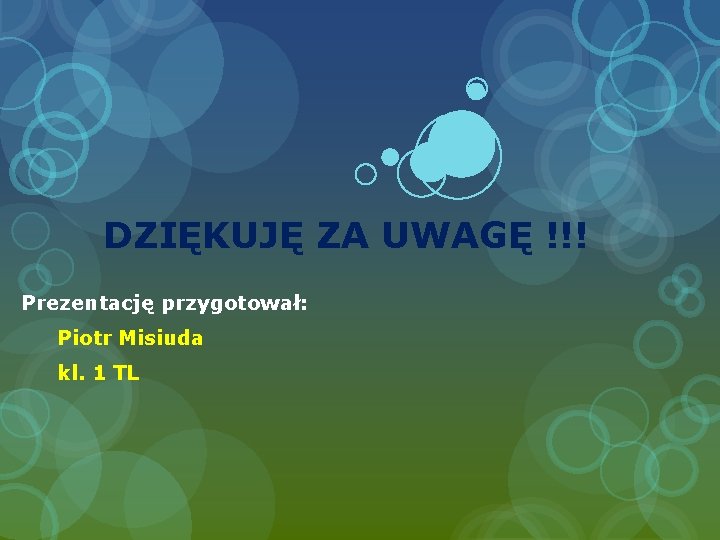 DZIĘKUJĘ ZA UWAGĘ !!!

Prezentację przygotował:

Piotr Misiuda

kl. 1 TL